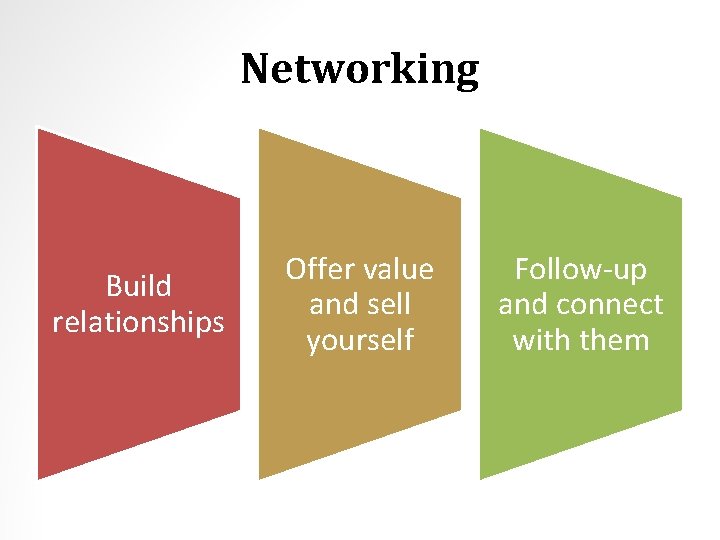 Networking

Build relationships

Offer value and sell yourself

Follow-up and connect with them